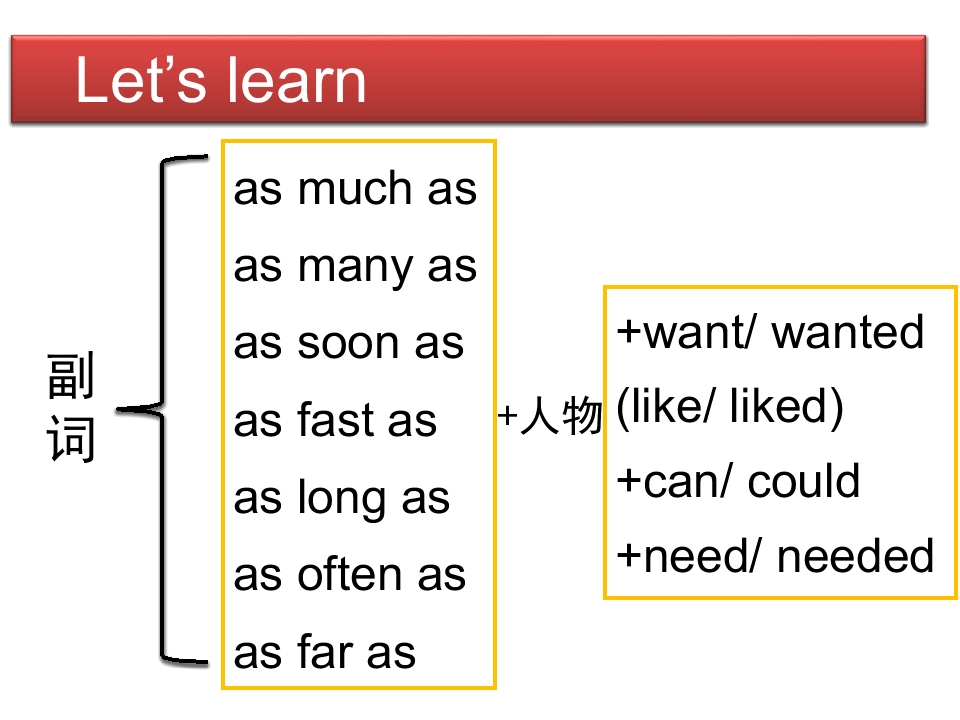 Let’s learn

副词

as much as
as many as
as soon as
as fast as
as long as
as often as
as far as

+人物

+want/ wanted
(like/ liked)
+can/ could
+need/ needed